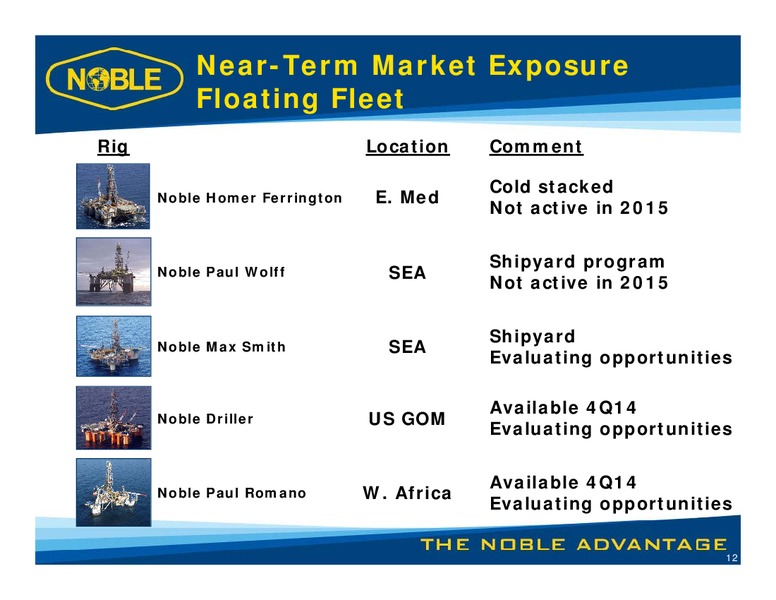 NOBLE

Near-Term Market Exposure
Floating Fleet

| Rig | Location | Comment |
|---|---|---|
| Noble Homer Ferrington | E. Med | Cold stacked Not active in 2015 |
| Noble Paul Wolff | SEA | Shipyard program Not active in 2015 |
| Noble Max Smith | SEA | Shipyard Evaluating opportunities |
| Noble Driller | US GOM | Available 4Q14 Evaluating opportunities |
| Noble Paul Romano | W. Africa | Available 4Q14 Evaluating opportunities |

THE NOBLE ADVANTAGE

12